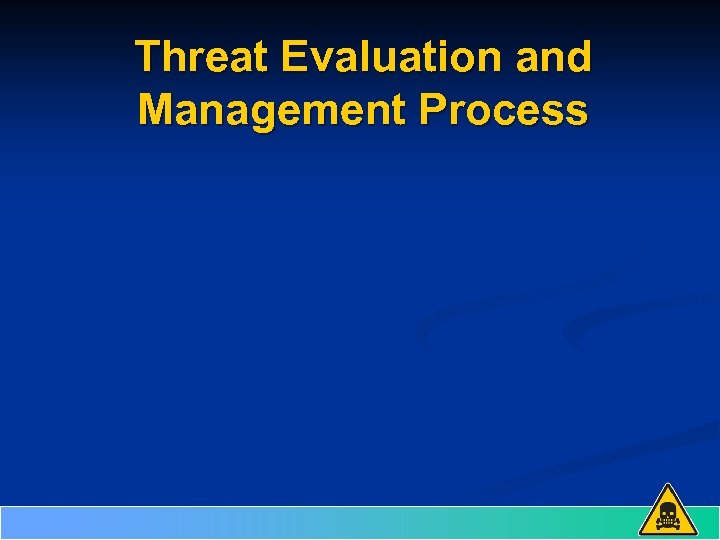 Threat Evaluation and Management Process